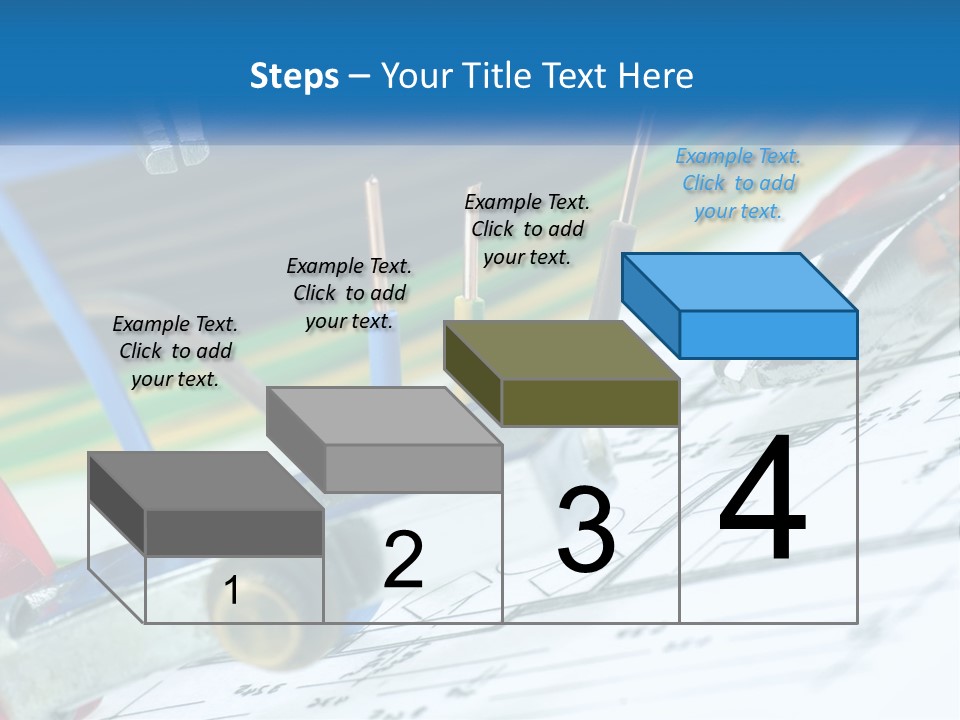 Steps – Your Title Text Here

Example Text. Click to add your text.

Example Text. Click to add your text.

Example Text. Click to add your text.

Example Text. Click to add your text.

1

2

3

4